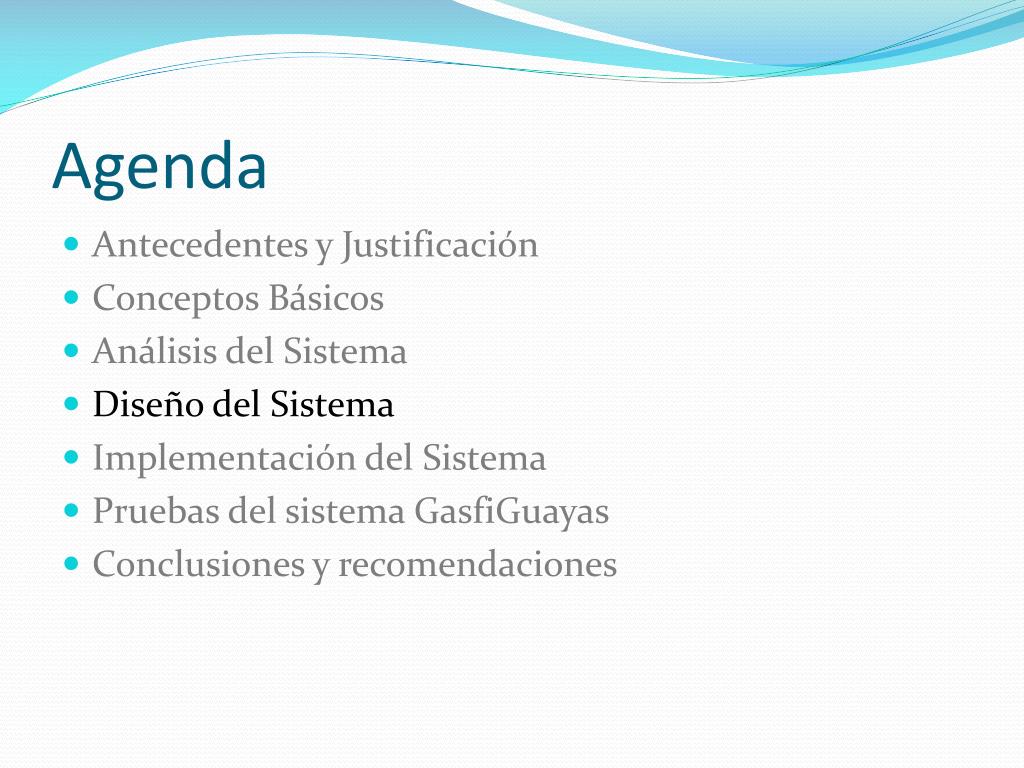 Agenda

- Antecedentes y Justificación
- Conceptos Básicos
- Análisis del Sistema
- Diseño del Sistema
- Implementación del Sistema
- Pruebas del sistema GasfiGuayas
- Conclusiones y recomendaciones